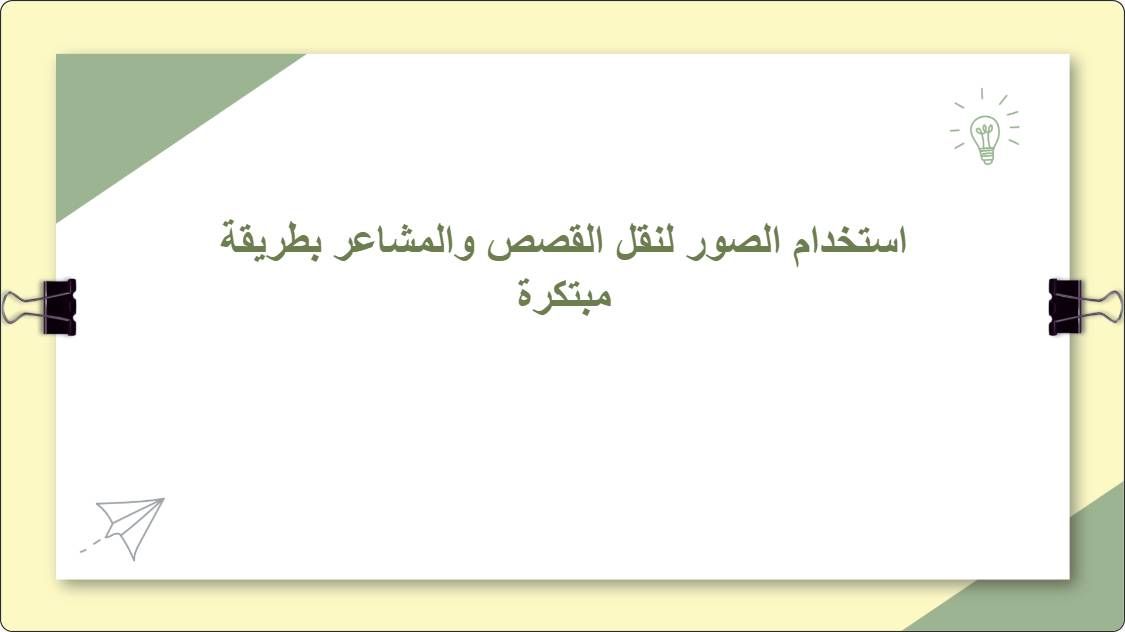 استخدام الصور لنقل القصص والمشاعر بطريقة مبتكرة